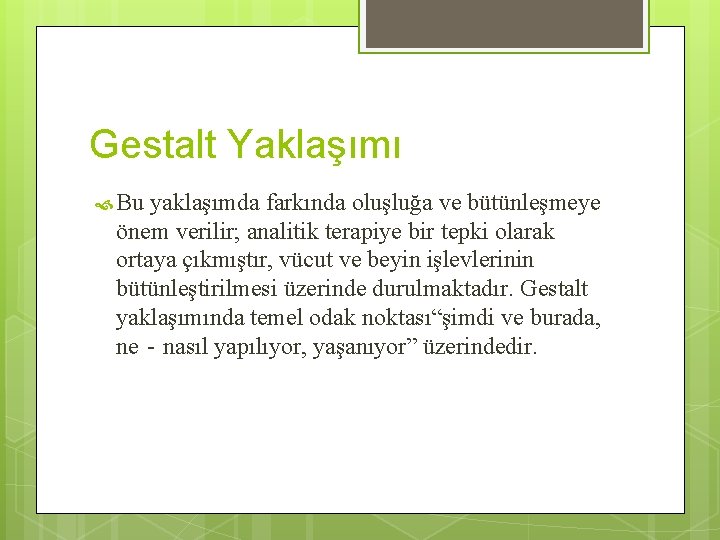 Gestalt Yaklaşımı

Bu yaklaşımda farkında oluşluğa ve bütünleşmeye önem verilir; analitik terapiye bir tepki olarak ortaya çıkmıştır, vücut ve beyin işlevlerinin bütünleştirilmesi üzerinde durulmaktadır. Gestalt yaklaşımında temel odak noktası“şimdi ve burada, ne - nasıl yapılıyor, yaşanıyor” üzerindedir.